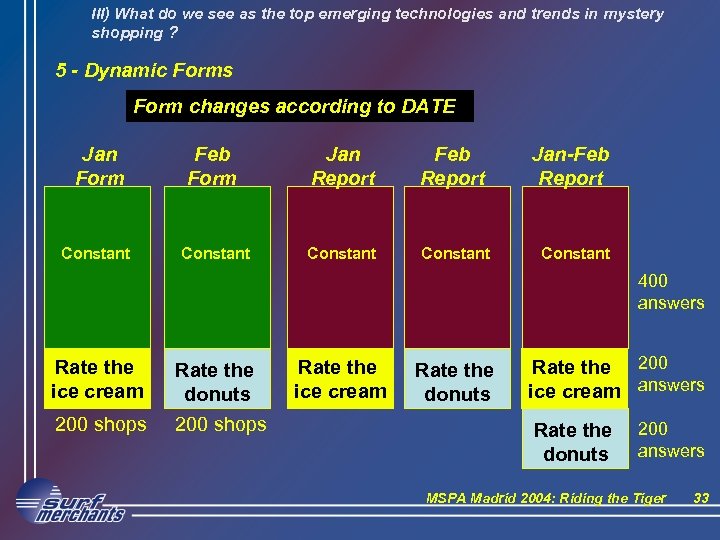 III) What do we see as the top emerging technologies and trends in mystery shopping ?

5 - Dynamic Forms

Form changes according to DATE

Jan Form

Constant

Rate the ice cream

200 shops

Feb Form

Constant

Rate the donuts

200 shops

Jan Report

Constant

Rate the ice cream

Feb Report

Constant

Rate the donuts

Jan-Feb Report

Constant

Rate the ice cream

Rate the donuts

400 answers

200 answers

200 answers

surf merchants

MSPA Madrid 2004: Riding the Tiger 33